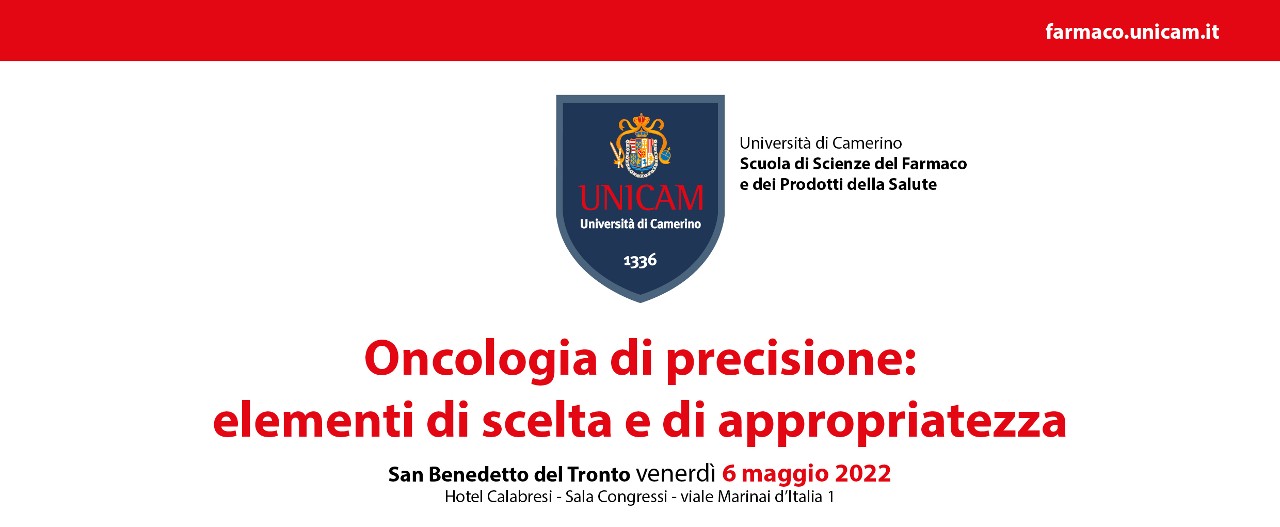 farmaco.unicam.it

UNICAM
Università di Camerino
1336

Università di Camerino
Scuola di Scienze del Farmaco e dei Prodotti della Salute

Oncologia di precisione: elementi di scelta e di appropriatezza

San Benedetto del Tronto venerdì 6 maggio 2022
Hotel Calabresi - Sala Congressi - viale Marinai d'Italia 1